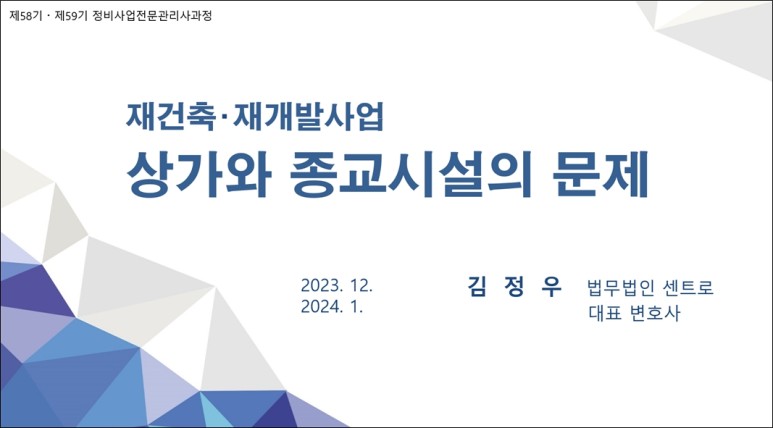 제58기 · 제59기 정비사업전문관리사과정

재건축·재개발사업
상가와 종교시설의 문제

2023. 12.
2024. 1.

김 정 우 법무법인 센트로 대표 변호사